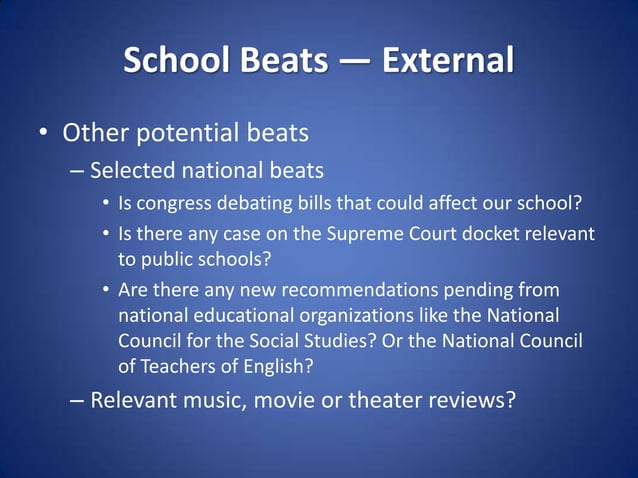 School Beats — External

• Other potential beats
– Selected national beats
• Is congress debating bills that could affect our school?
• Is there any case on the Supreme Court docket relevant to public schools?
• Are there any new recommendations pending from national educational organizations like the National Council for the Social Studies? Or the National Council of Teachers of English?
– Relevant music, movie or theater reviews?